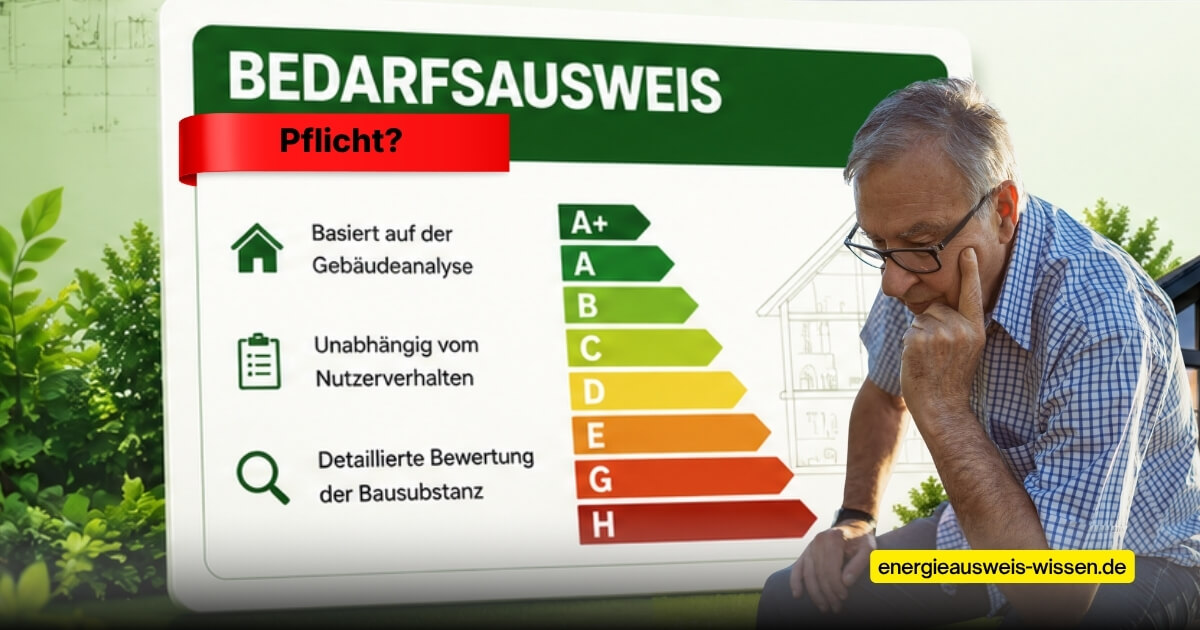 BEDARFSAUSWEIS

Pflicht?

Basiert auf der Gebäudeanalyse

Unabhängig vom Nutzerverhalten

Detaillierte Bewertung der Bausubstanz

A+
A
B
C
D
E
G
H

energieausweis-wissen.de